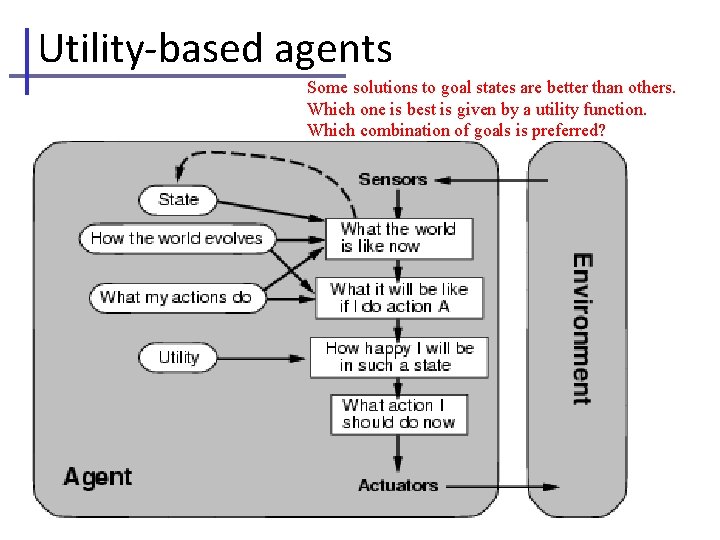 Utility-based agents

Some solutions to goal states are better than others.
Which one is best is given by a utility function.
Which combination of goals is preferred?

Sensors

State

How the world evolves

What my actions do

Utility

What the world is like now

What it will be like if I do action A

How happy I will be in such a state

What action I should do now

Agent

Actuators

Environment